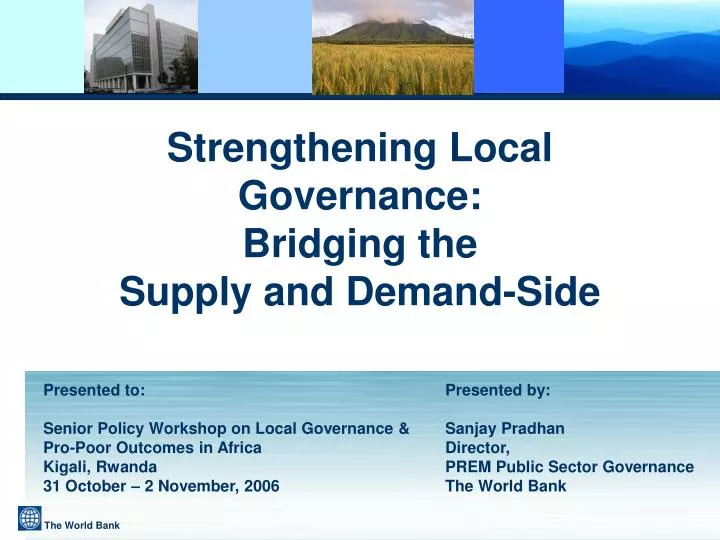 Strengthening Local Governance:
Bridging the
Supply and Demand-Side

Presented to:

Senior Policy Workshop on Local Governance & Pro-Poor Outcomes in Africa
Kigali, Rwanda
31 October – 2 November, 2006

Presented by:

Sanjay Pradhan
Director,
PREM Public Sector Governance
The World Bank

The World Bank